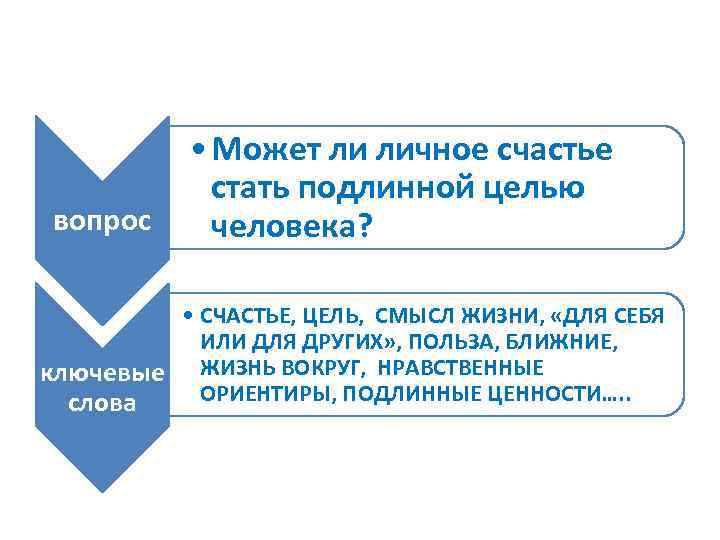 вопрос

• Может ли личное счастье стать подлинной целью человека?

ключевые слова

• СЧАСТЬЕ, ЦЕЛЬ, СМЫСЛ ЖИЗНИ, «ДЛЯ СЕБЯ ИЛИ ДЛЯ ДРУГИХ», ПОЛЬЗА, БЛИЖНИЕ, ЖИЗНЬ ВОКРУГ, НРАВСТВЕННЫЕ ОРИЕНТИРЫ, ПОДЛИННЫЕ ЦЕННОСТИ…..